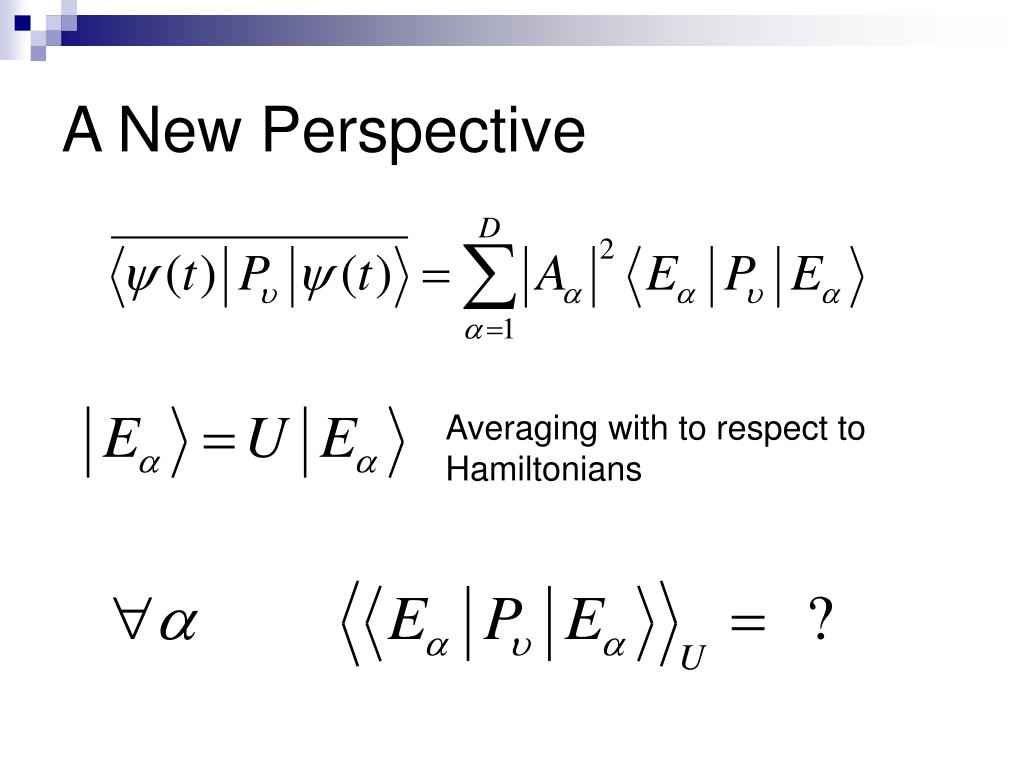 A New Perspective

$\overline{\langle \psi(t) | P_\upsilon | \psi(t) \rangle} = \sum_{\alpha=1}^{D} |A_\alpha|^2 \langle E_\alpha | P_\upsilon | E_\alpha \rangle$

$| E_\alpha \rangle = U | E_\alpha \rangle$

Averaging with to respect to Hamiltonians

$\forall \alpha \qquad \langle \langle E_\alpha | P_\upsilon | E_\alpha \rangle \rangle_U = \ ?$